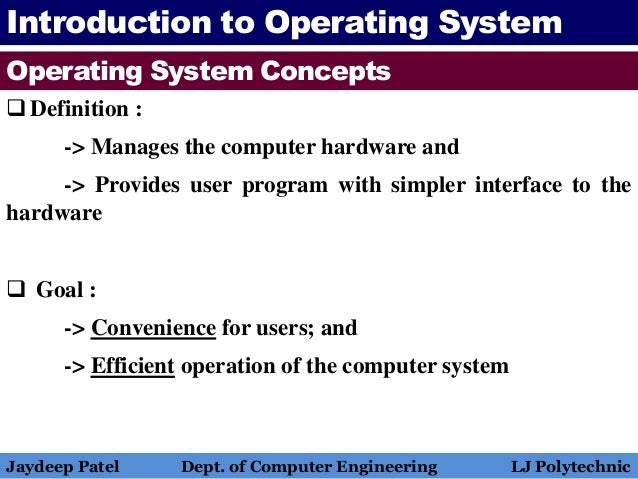 Introduction to Operating System

Operating System Concepts

❑ Definition :

-> Manages the computer hardware and

-> Provides user program with simpler interface to the hardware

❑ Goal :

-> Convenience for users; and

-> Efficient operation of the computer system

Jaydeep Patel Dept. of Computer Engineering LJ Polytechnic